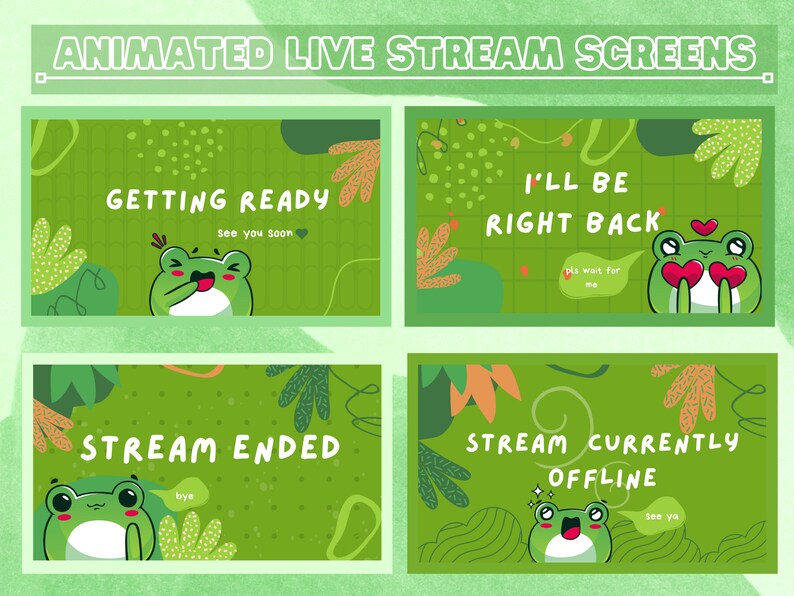 ANIMATED LIVE STREAM SCREENS

GETTING READY

see you soon

I'LL BE RIGHT BACK

pls wait for me

STREAM ENDED

bye

STREAM CURRENTLY OFFLINE

see ya